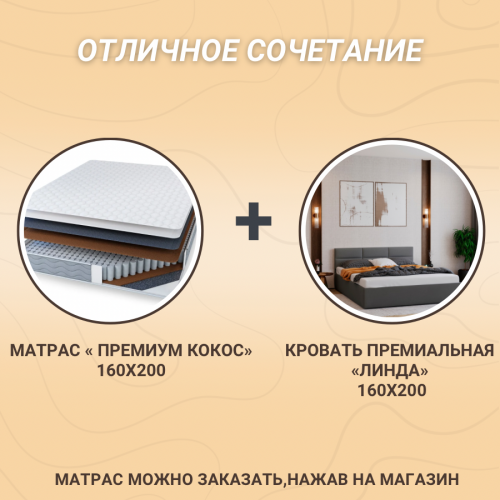 ОТЛИЧНОЕ СОЧЕТАНИЕ

+

МАТРАС « ПРЕМИУМ КОКОС»
160Х200

КРОВАТЬ ПРЕМИАЛЬНАЯ
«ЛИНДА»
160Х200

МАТРАС МОЖНО ЗАКАЗАТЬ,НАЖАВ НА МАГАЗИН